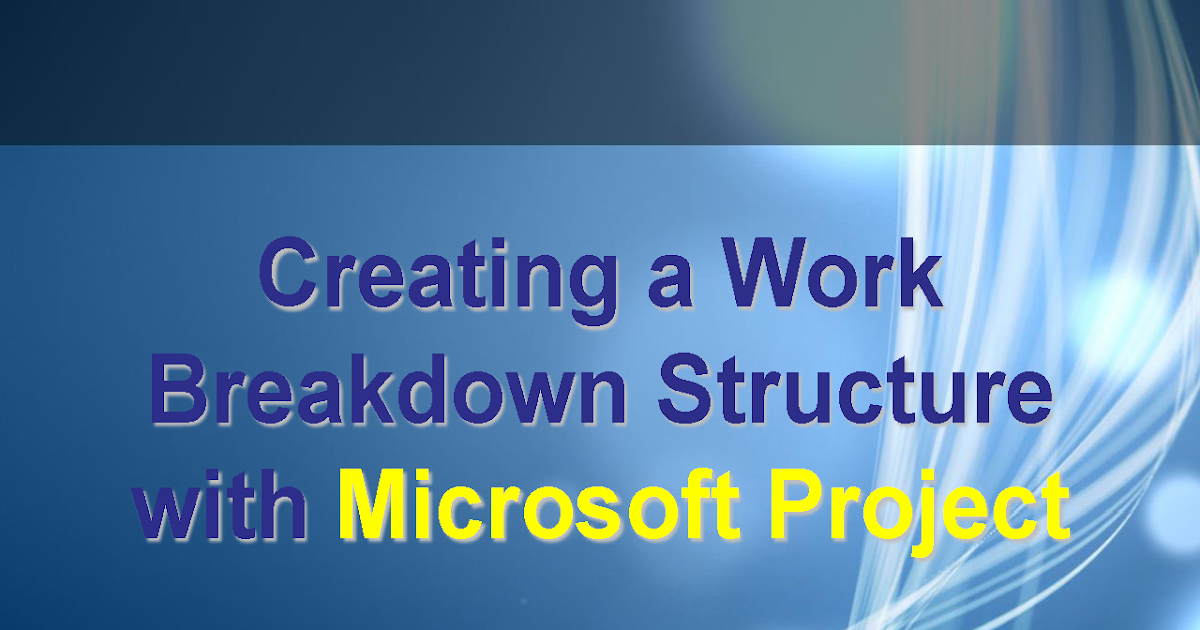 Creating a Work Breakdown Structure with Microsoft Project